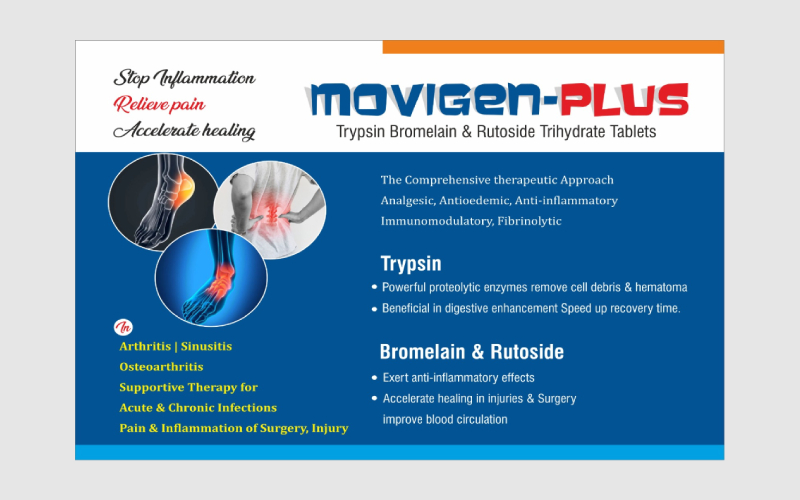 Stop Inflammation
Relieve pain
Accelerate healing

MOVIGEN-PLUS
Trypsin Bromelain & Rutoside Trihydrate Tablets

The Comprehensive therapeutic Approach
Analgesic, Antioedemic, Anti-inflammatory
Immunomodulatory, Fibrinolytic

Trypsin
• Powerful proteolytic enzymes remove cell debris & hematoma
• Beneficial in digestive enhancement Speed up recovery time.

Bromelain & Rutoside
• Exert anti-inflammatory effects
• Accelerate healing in injuries & Surgery improve blood circulation

In
Arthritis | Sinusitis
Osteoarthritis
Supportive Therapy for
Acute & Chronic Infections
Pain & Inflammation of Surgery, Injury